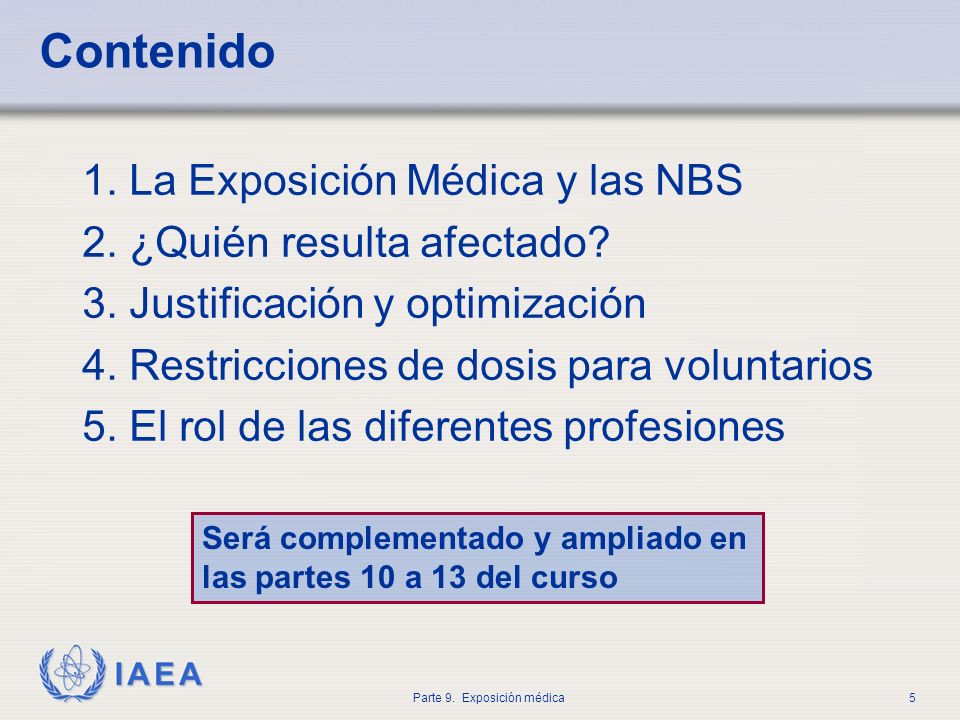 Contenido

1. La Exposición Médica y las NBS
2. ¿Quién resulta afectado?
3. Justificación y optimización
4. Restricciones de dosis para voluntarios
5. El rol de las diferentes profesiones

Será complementado y ampliado en las partes 10 a 13 del curso

IAEA

Parte 9. Exposición médica

5